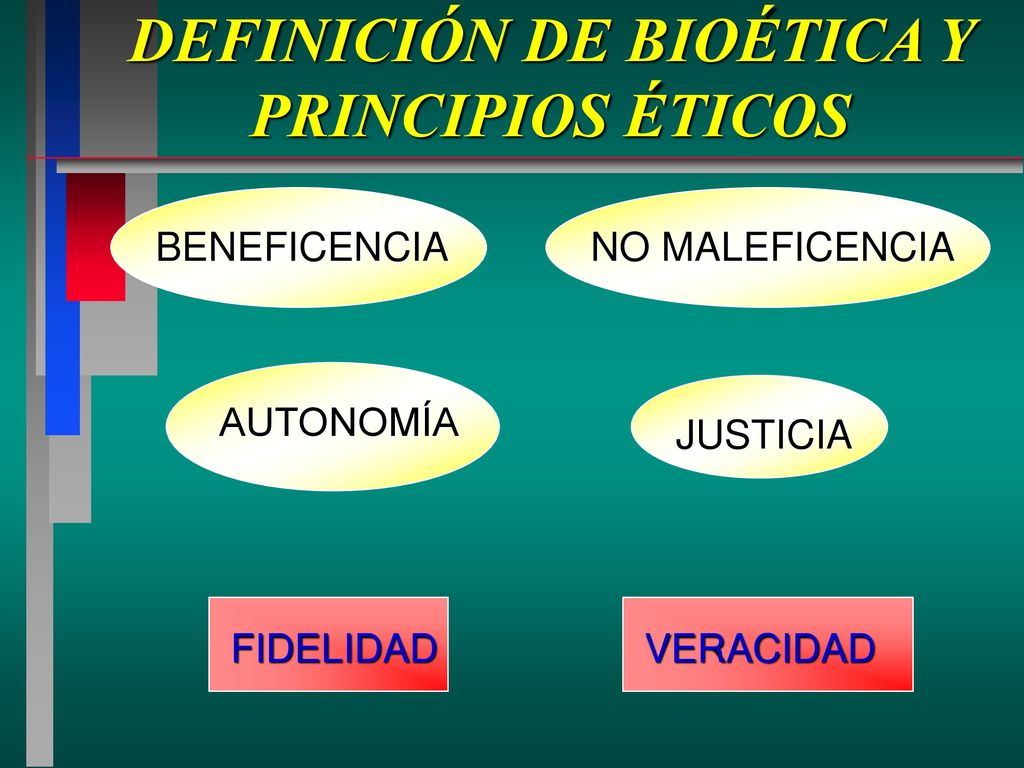 DEFINICIÓN DE BIOÉTICA Y PRINCIPIOS ÉTICOS

BENEFICENCIA

NO MALEFICENCIA

AUTONOMÍA

JUSTICIA

FIDELIDAD

VERACIDAD